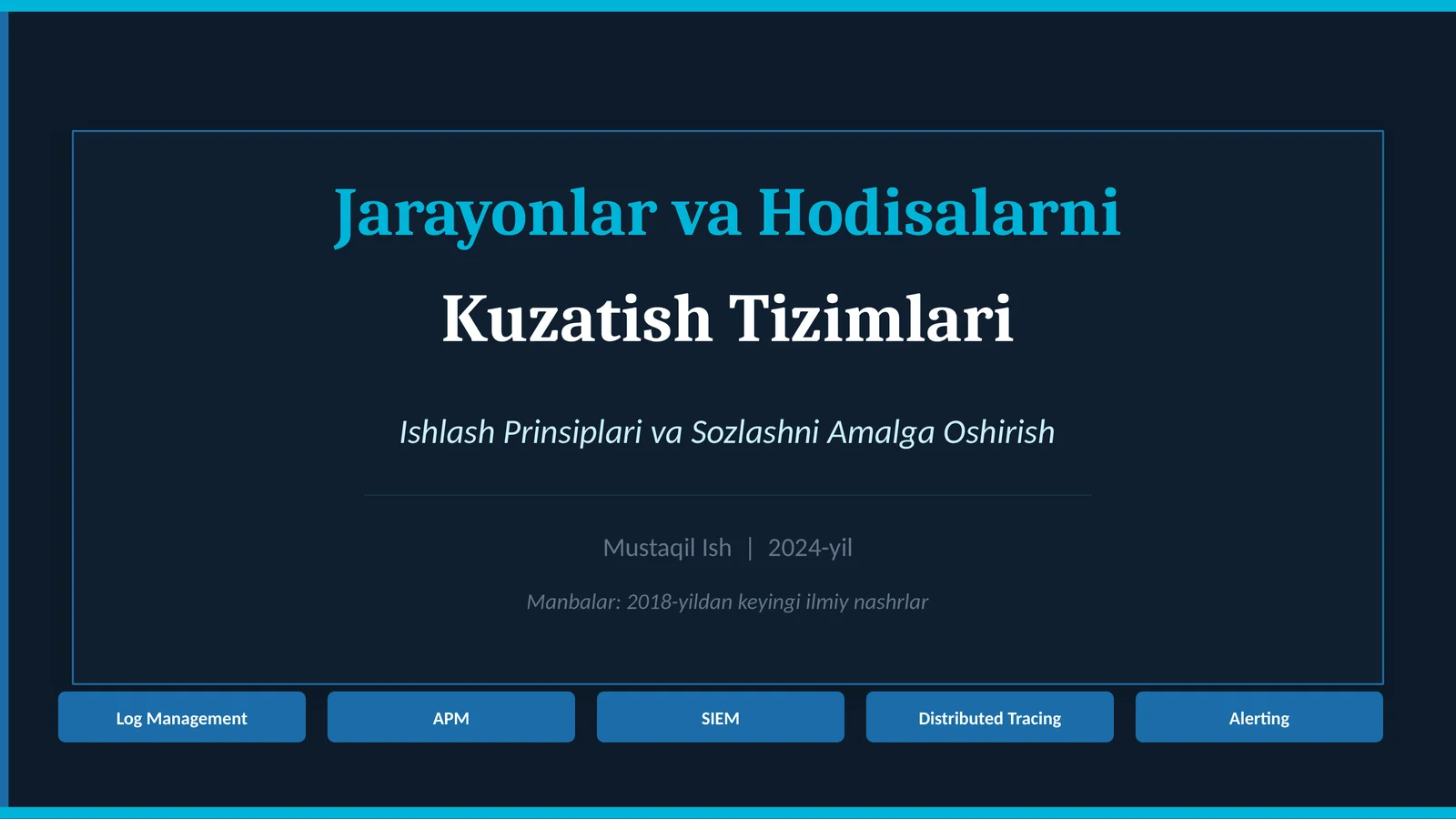 Jarayonlar va Hodisalarni

Kuzatish Tizimlari

Ishlash Prinsiplari va Sozlashni Amalga Oshirish

Mustaqil Ish | 2024-yil

Manbalar: 2018-yildan keyingi ilmiy nashrlar

Log Management

APM

SIEM

Distributed Tracing

Alerting